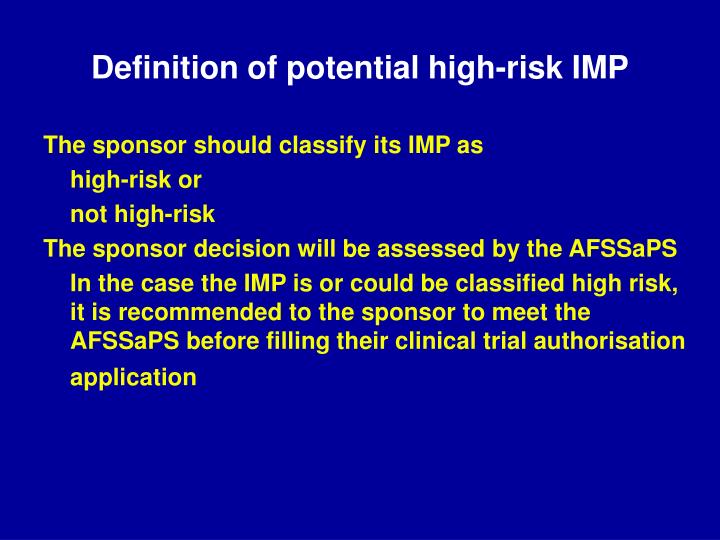 Definition of potential high-risk IMP

The sponsor should classify its IMP as

high-risk or

not high-risk

The sponsor decision will be assessed by the AFSSaPS

In the case the IMP is or could be classified high risk, it is recommended to the sponsor to meet the AFSSaPS before filling their clinical trial authorisation application